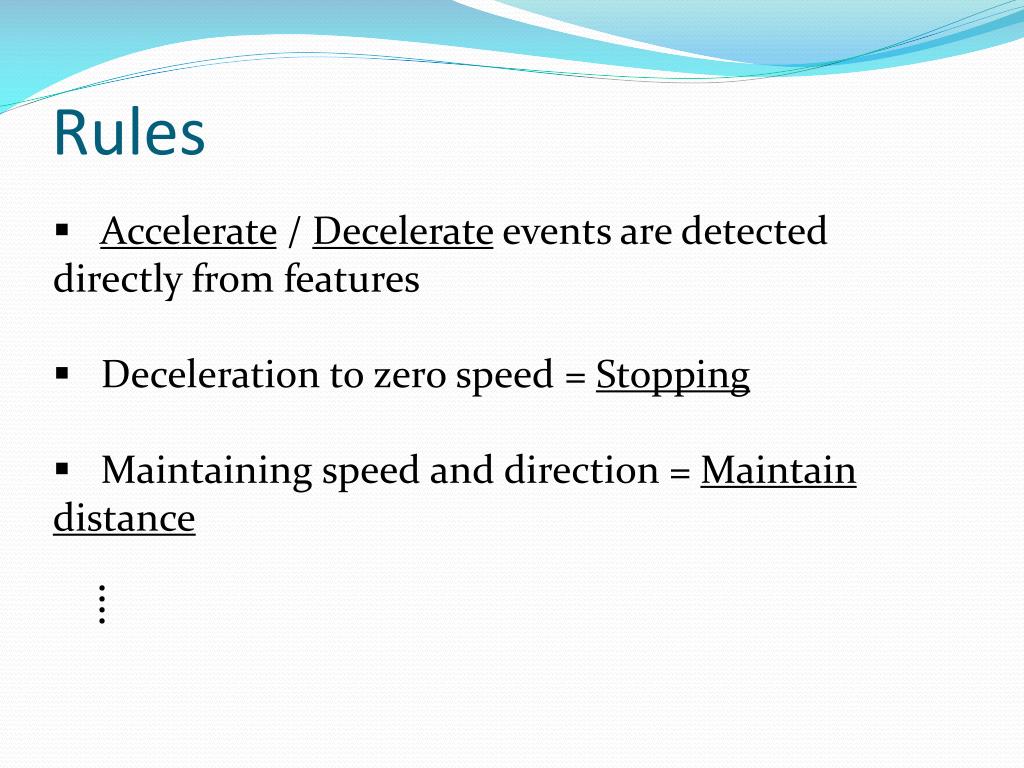 Rules

▪ Accelerate / Decelerate events are detected directly from features

▪ Deceleration to zero speed = Stopping

▪ Maintaining speed and direction = Maintain distance

⋮